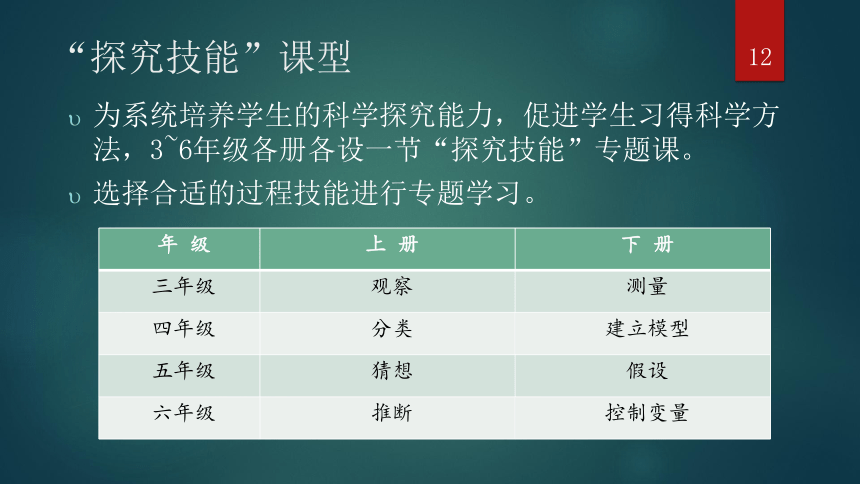 “探究技能”课型

12

υ 为系统培养学生的科学探究能力，促进学生习得科学方法，3~6年级各册各设一节“探究技能”专题课。

υ 选择合适的过程技能进行专题学习。

| 年 级 | 上 册 | 下 册 |
|---|---|---|
| 三年级 | 观察 | 测量 |
| 四年级 | 分类 | 建立模型 |
| 五年级 | 猜想 | 假设 |
| 六年级 | 推断 | 控制变量 |